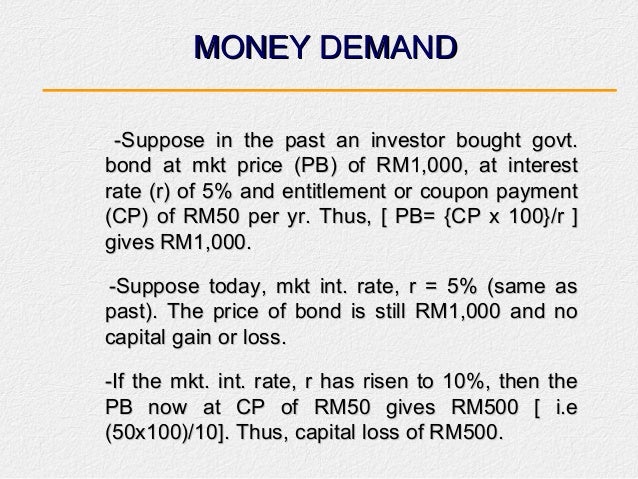 MONEY DEMAND

-Suppose in the past an investor bought govt. bond at mkt price (PB) of RM1,000, at interest rate (r) of 5% and entitlement or coupon payment (CP) of RM50 per yr. Thus, [ PB= {CP x 100}/r ] gives RM1,000.

-Suppose today, mkt int. rate, r = 5% (same as past). The price of bond is still RM1,000 and no capital gain or loss.

-If the mkt. int. rate, r has risen to 10%, then the PB now at CP of RM50 gives RM500 [ i.e (50x100)/10]. Thus, capital loss of RM500.